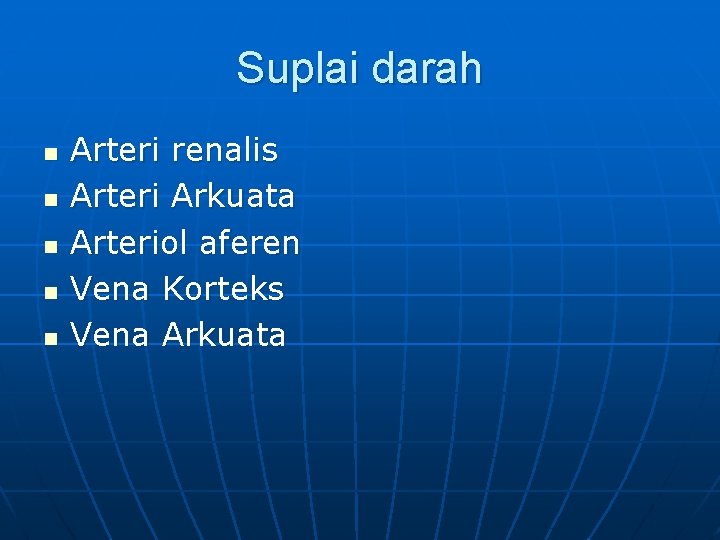 Suplai darah

- Arteri renalis
- Arteri Arkuata
- Arteriol aferen
- Vena Korteks
- Vena Arkuata